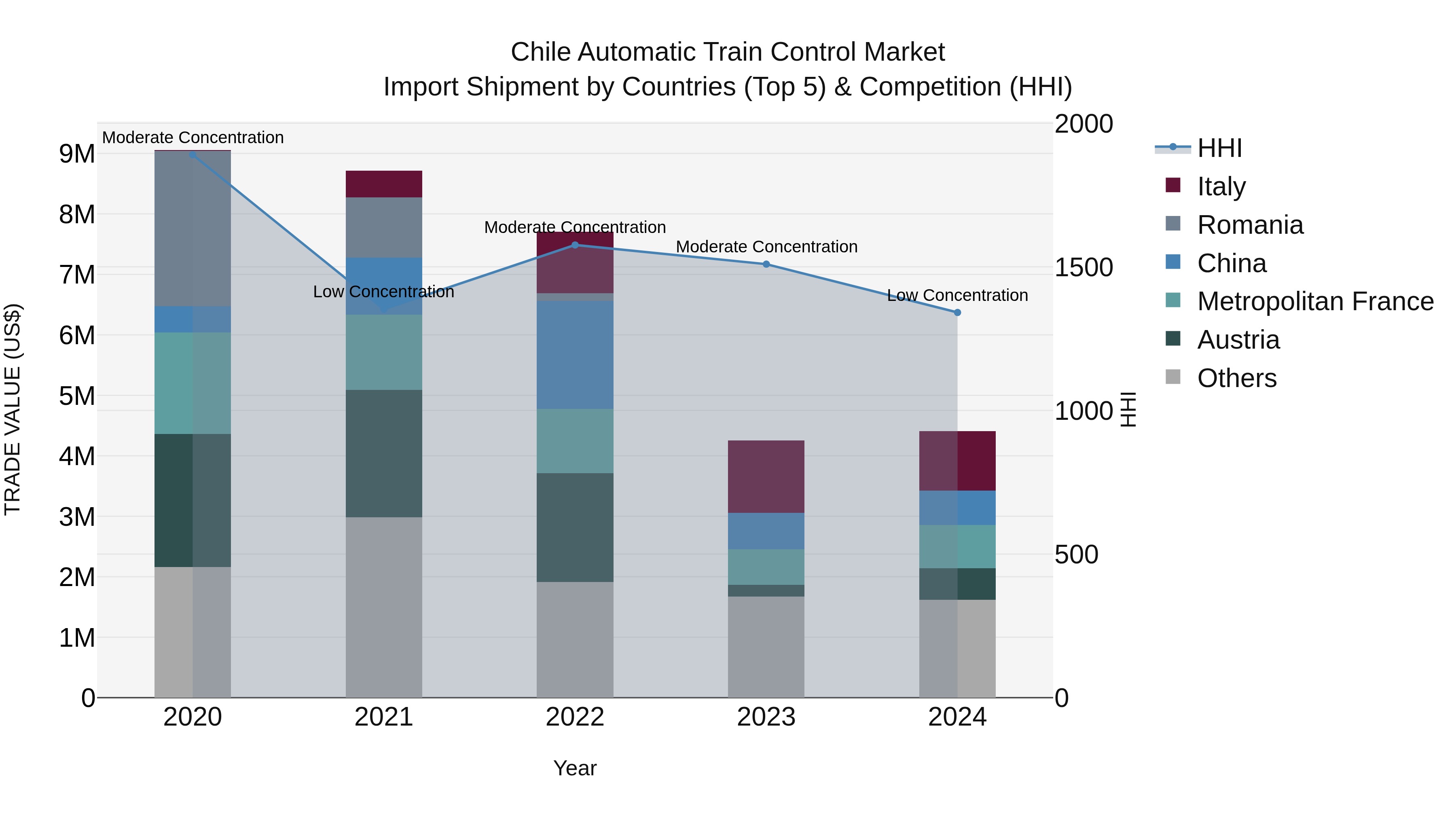 Chile Automatic Train Control Market
Import Shipment by Countries (Top 5) & Competition (HHI)

TRADE VALUE (US$)

9M
8M
7M
6M
5M
4M
3M
2M
1M
0

Moderate Concentration
Low Concentration
Moderate Concentration
Moderate Concentration
Low Concentration

2020
2021
2022
2023
2024

Year

2000
1500
1000
500
0

HHI

HHI
Italy
Romania
China
Metropolitan France
Austria
Others